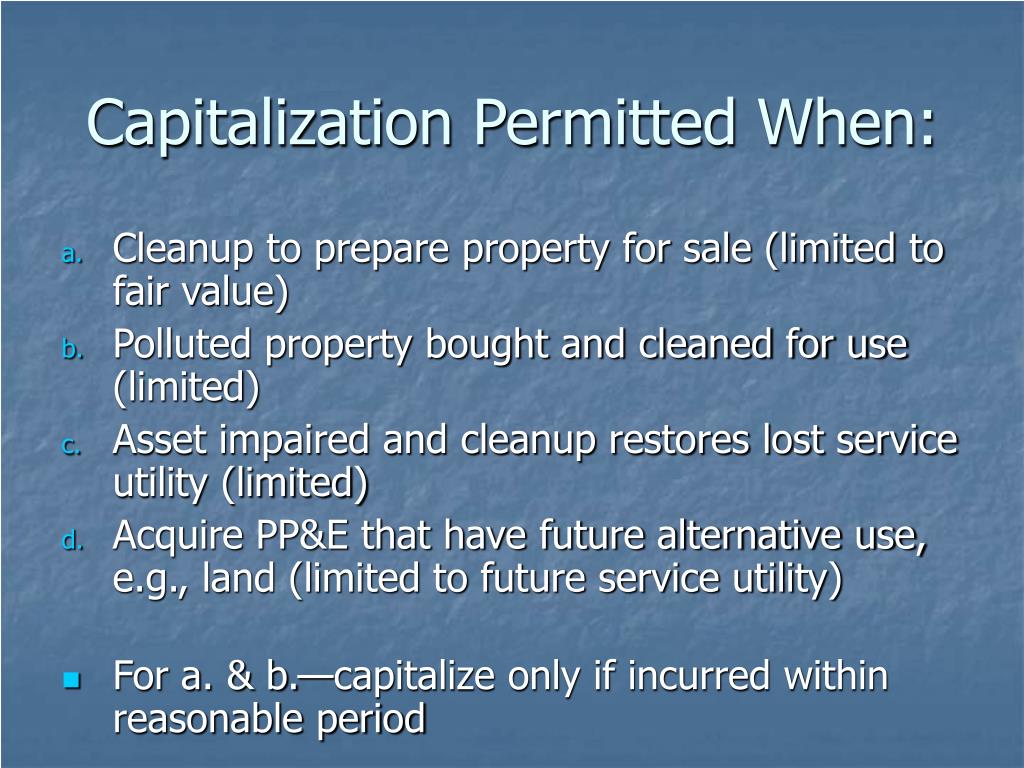 Capitalization Permitted When:

a. Cleanup to prepare property for sale (limited to fair value)
b. Polluted property bought and cleaned for use (limited)
c. Asset impaired and cleanup restores lost service utility (limited)
d. Acquire PP&E that have future alternative use, e.g., land (limited to future service utility)

For a. & b.—capitalize only if incurred within reasonable period